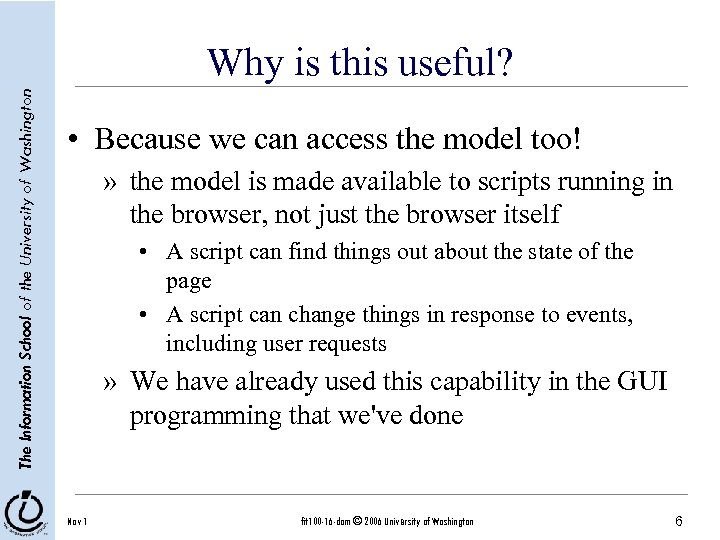 The Information School of the University of Washington

Why is this useful?

• Because we can access the model too!

» the model is made available to scripts running in the browser, not just the browser itself

• A script can find things out about the state of the page

• A script can change things in response to events, including user requests

» We have already used this capability in the GUI programming that we've done

Nov 1

fit100-16-dom © 2006 University of Washington

6